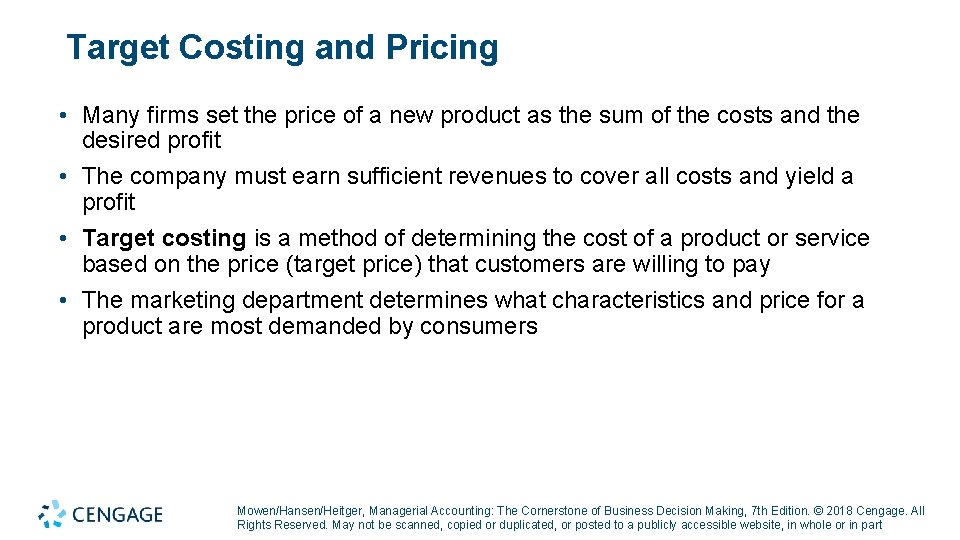 Target Costing and Pricing

• Many firms set the price of a new product as the sum of the costs and the desired profit
• The company must earn sufficient revenues to cover all costs and yield a profit
• Target costing is a method of determining the cost of a product or service based on the price (target price) that customers are willing to pay
• The marketing department determines what characteristics and price for a product are most demanded by consumers

CENGAGE

Mowen/Hansen/Heitger, Managerial Accounting: The Cornerstone of Business Decision Making, 7th Edition. © 2018 Cengage. All Rights Reserved. May not be scanned, copied or duplicated, or posted to a publicly accessible website, in whole or in part